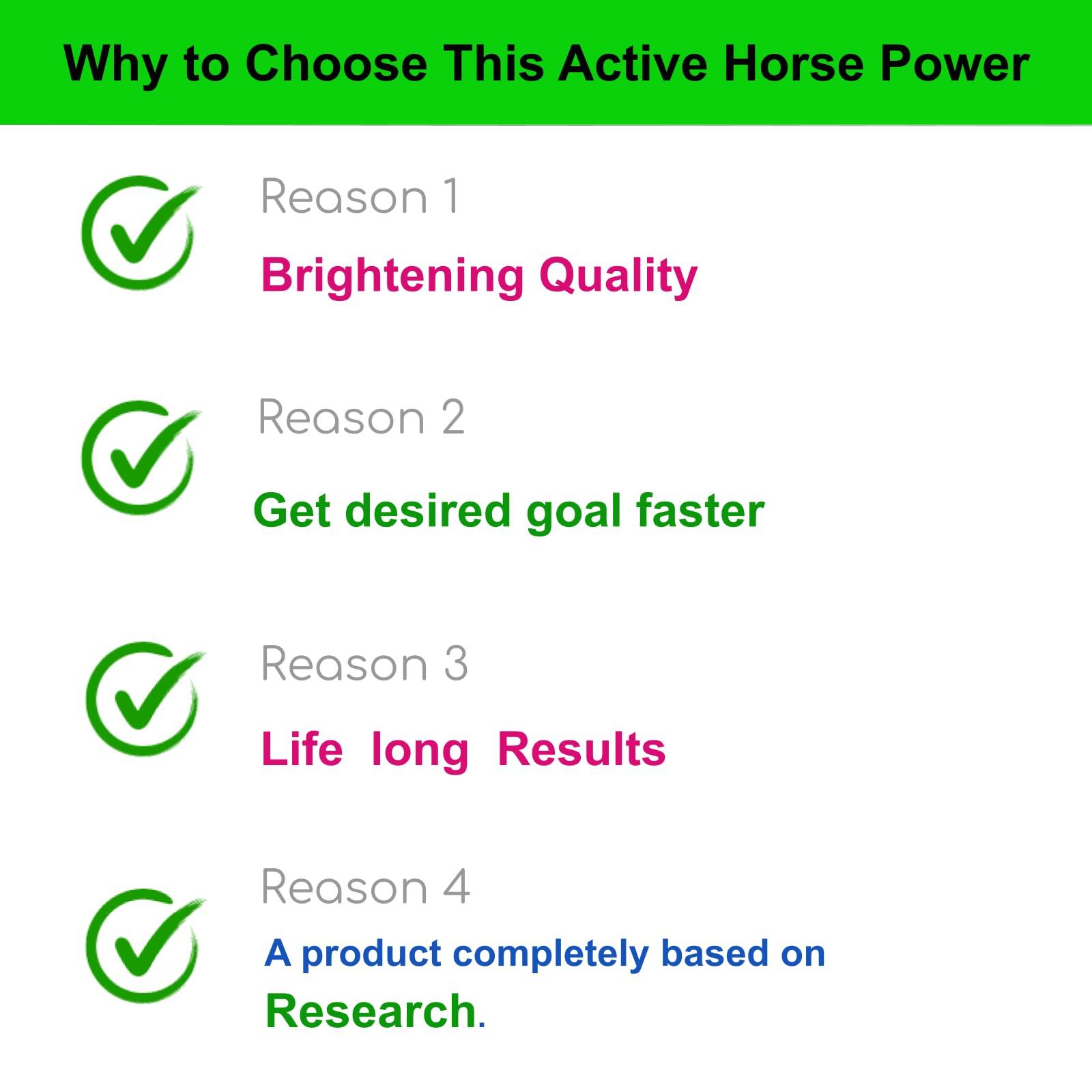 Why to Choose This Active Horse Power

Reason 1

Brightening Quality

Reason 2

Get desired goal faster

Reason 3

Life long Results

Reason 4

A product completely based on Research.